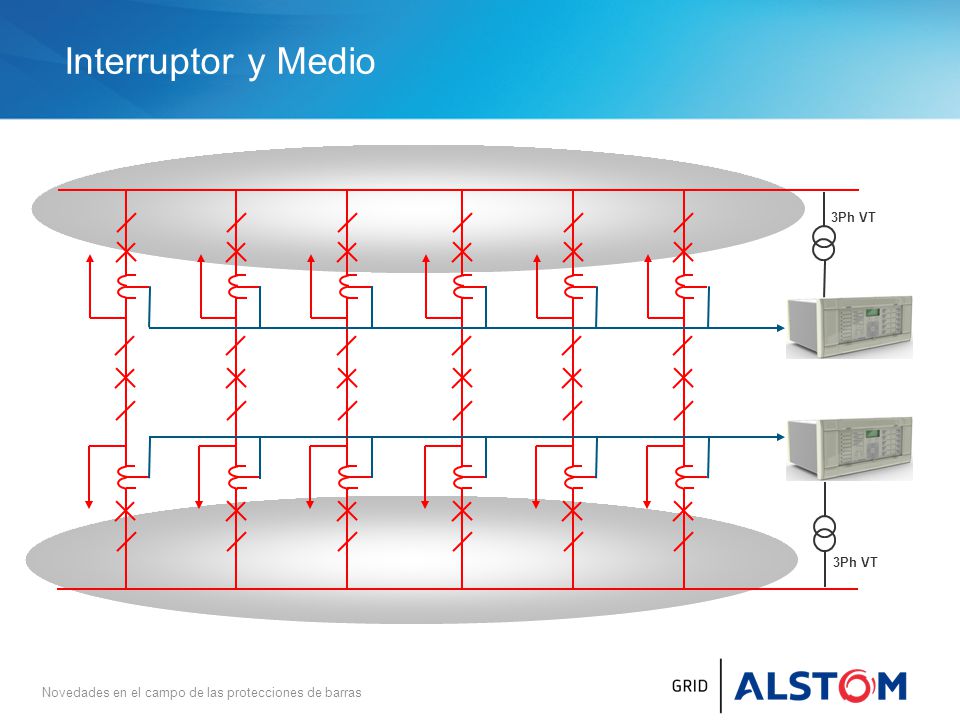 Interruptor y Medio

3Ph VT

3Ph VT

Novedades en el campo de las protecciones de barras

GRID ALSTOM